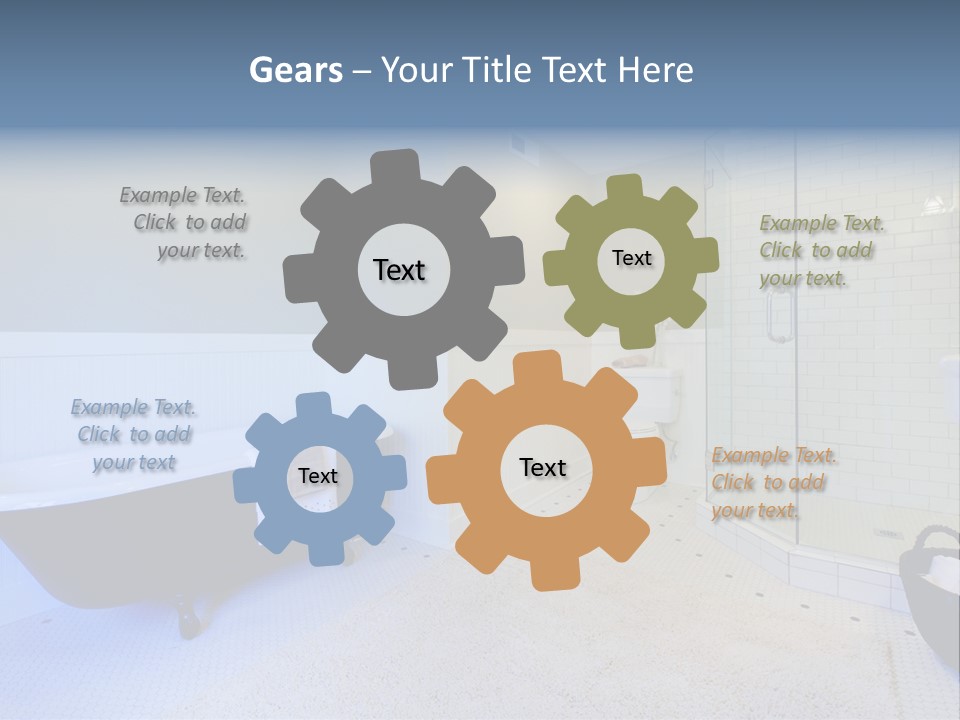 Gears – Your Title Text Here

Example Text. Click to add your text.

Text

Text

Example Text. Click to add your text.

Example Text. Click to add your text

Text

Text

Example Text. Click to add your text.